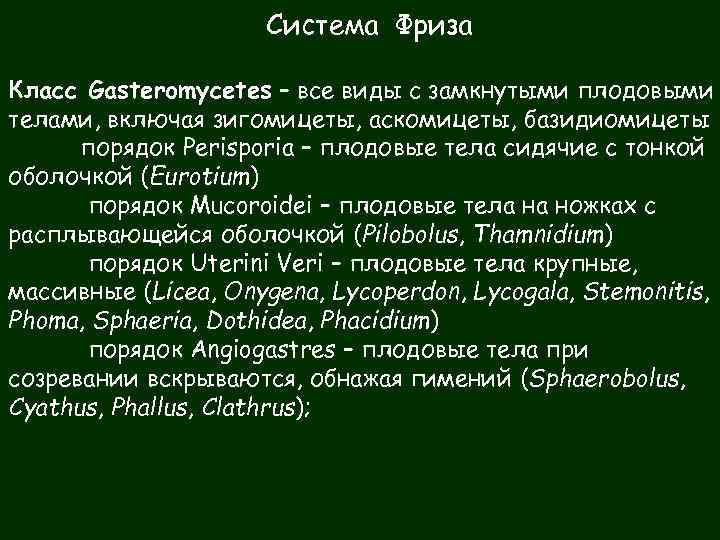 Система Фриза

Класс Gasteromycetes – все виды с замкнутыми плодовыми телами, включая зигомицеты, аскомицеты, базидиомицеты

порядок Perisporia – плодовые тела сидячие с тонкой оболочкой (Eurotium)

порядок Mucoroidei – плодовые тела на ножках с расплывающейся оболочкой (Pilobolus, Thamnidium)

порядок Uterini Veri – плодовые тела крупные, массивные (Licea, Onygena, Lycoperdon, Lycogala, Stemonitis, Phoma, Sphaeria, Dothidea, Phacidium)

порядок Angiogastres – плодовые тела при созревании вскрываются, обнажая гимений (Sphaerobolus, Cyathus, Phallus, Clathrus);